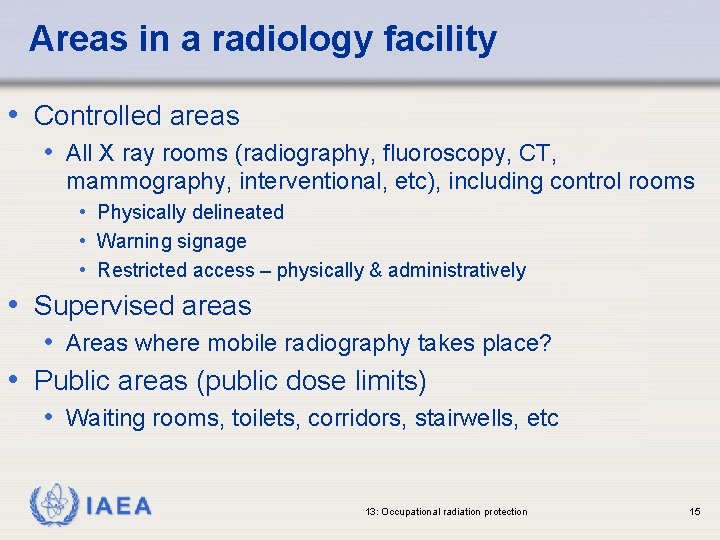 Areas in a radiology facility

• Controlled areas
  • All X ray rooms (radiography, fluoroscopy, CT, mammography, interventional, etc), including control rooms
    • Physically delineated
    • Warning signage
    • Restricted access – physically & administratively
• Supervised areas
  • Areas where mobile radiography takes place?
• Public areas (public dose limits)
  • Waiting rooms, toilets, corridors, stairwells, etc

IAEA

13: Occupational radiation protection

15